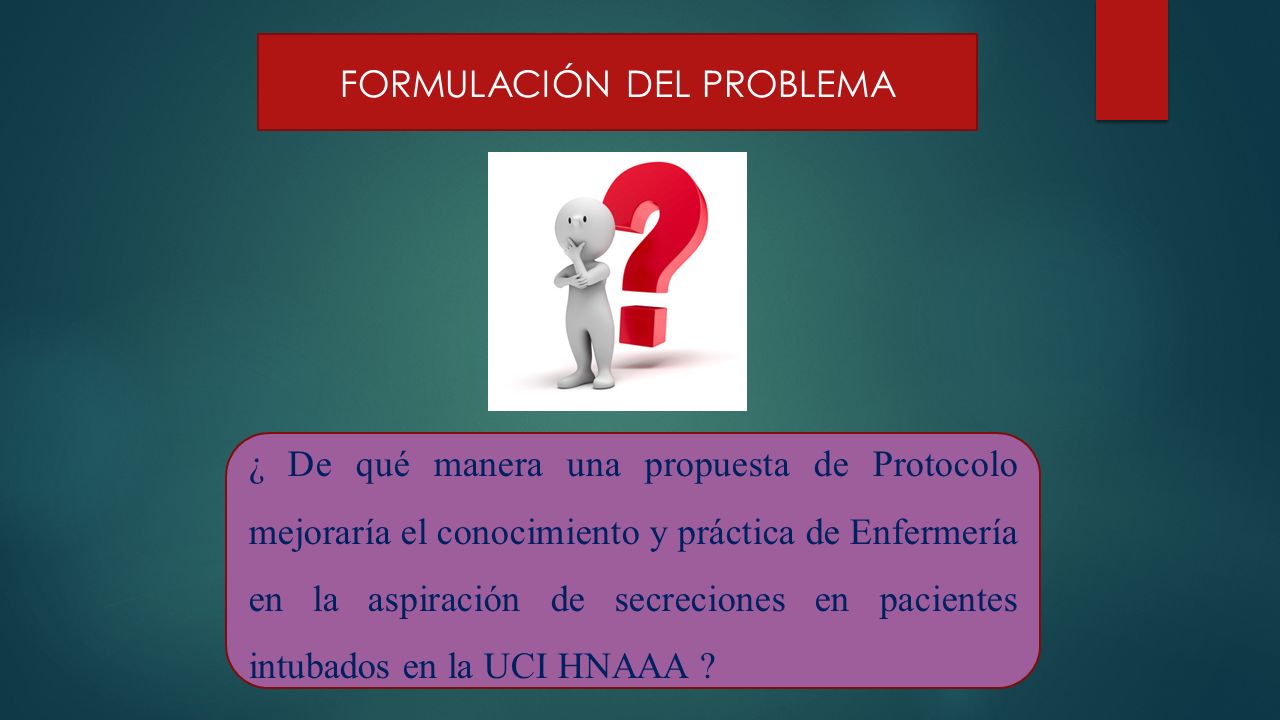 FORMULACIÓN DEL PROBLEMA

¿ De qué manera una propuesta de Protocolo mejoraría el conocimiento y práctica de Enfermería en la aspiración de secreciones en pacientes intubados en la UCI HNAAA ?